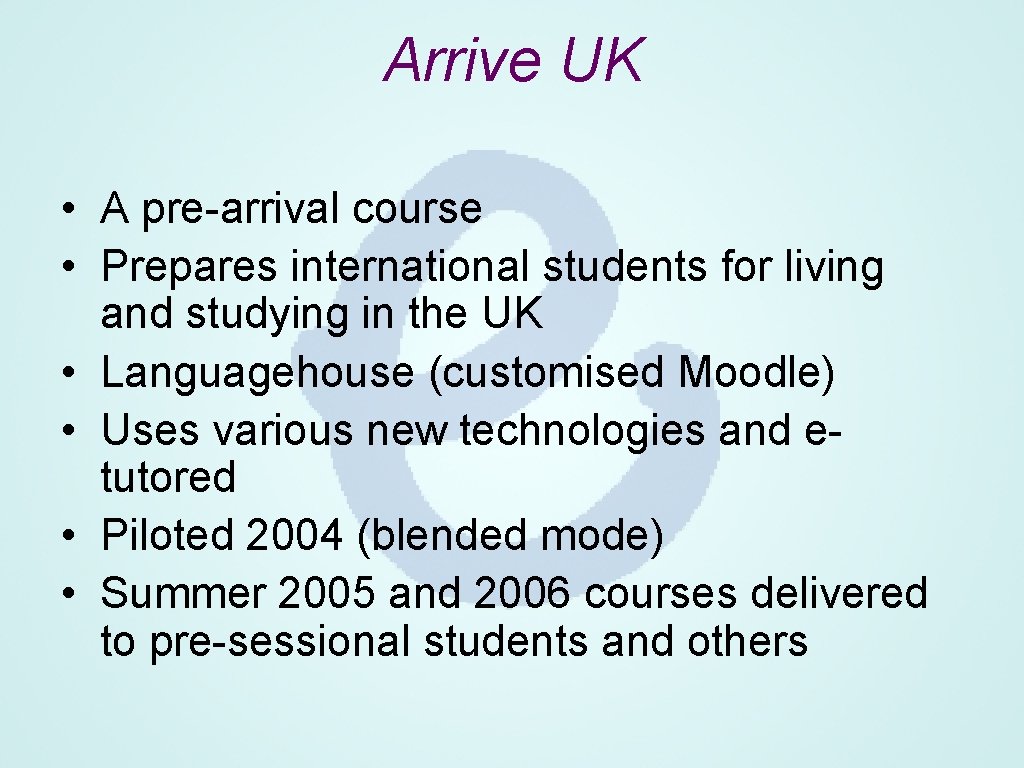 Arrive UK

• A pre-arrival course
• Prepares international students for living and studying in the UK
• Languagehouse (customised Moodle)
• Uses various new technologies and e-tutored
• Piloted 2004 (blended mode)
• Summer 2005 and 2006 courses delivered to pre-sessional students and others